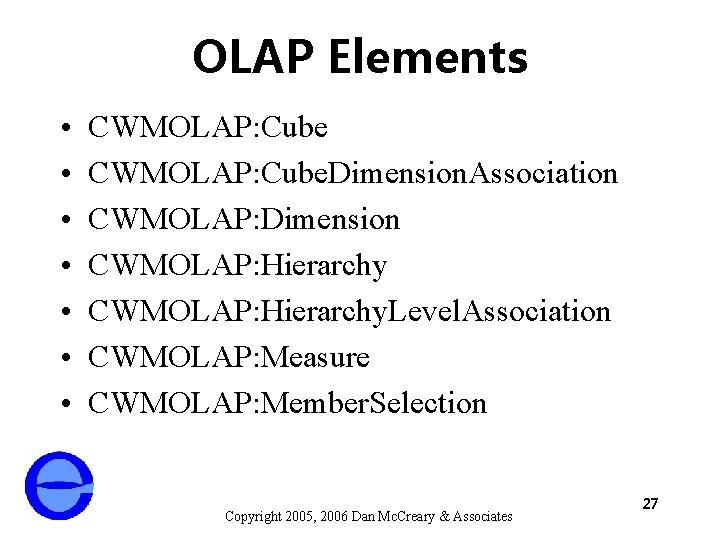 OLAP Elements

• CWMOLAP:Cube
• CWMOLAP:CubeDimensionAssociation
• CWMOLAP:Dimension
• CWMOLAP:Hierarchy
• CWMOLAP:HierarchyLevelAssociation
• CWMOLAP:Measure
• CWMOLAP:MemberSelection

Copyright 2005, 2006 Dan McCreary & Associates

27